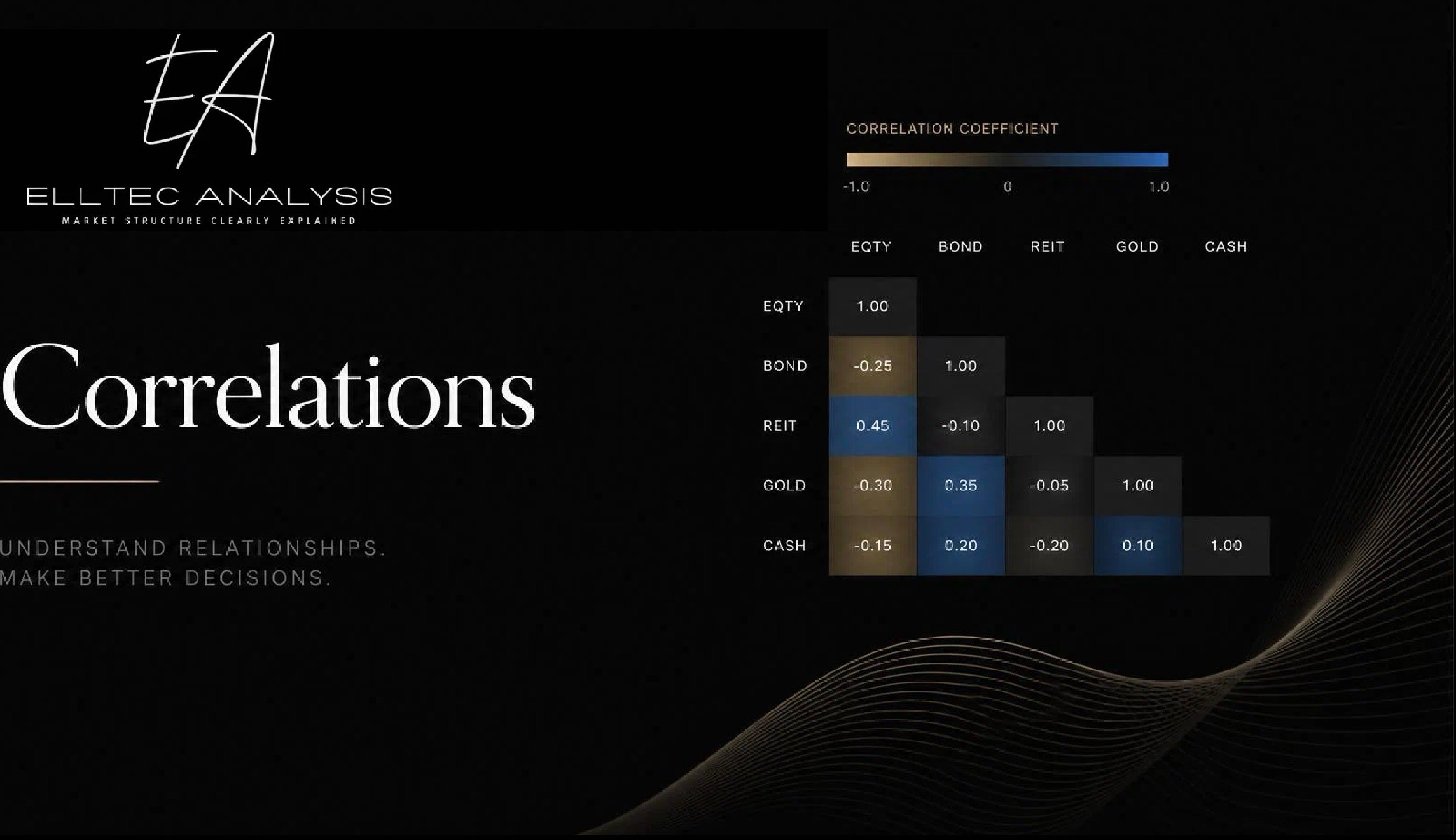 EA
ELLTEC ANALYSIS
MARKET STRUCTURE CLEARLY EXPLAINED

Correlations

UNDERSTAND RELATIONSHIPS.
MAKE BETTER DECISIONS.

CORRELATION COEFFICIENT
-1.0 0 1.0

| | EQTY | BOND | REIT | GOLD | CASH |
|---|---|---|---|---|---|
| EQTY | 1.00 | | | | |
| BOND | -0.25 | 1.00 | | | |
| REIT | 0.45 | -0.10 | 1.00 | | |
| GOLD | -0.30 | 0.35 | -0.05 | 1.00 | |
| CASH | -0.15 | 0.20 | -0.20 | 0.10 | 1.00 |